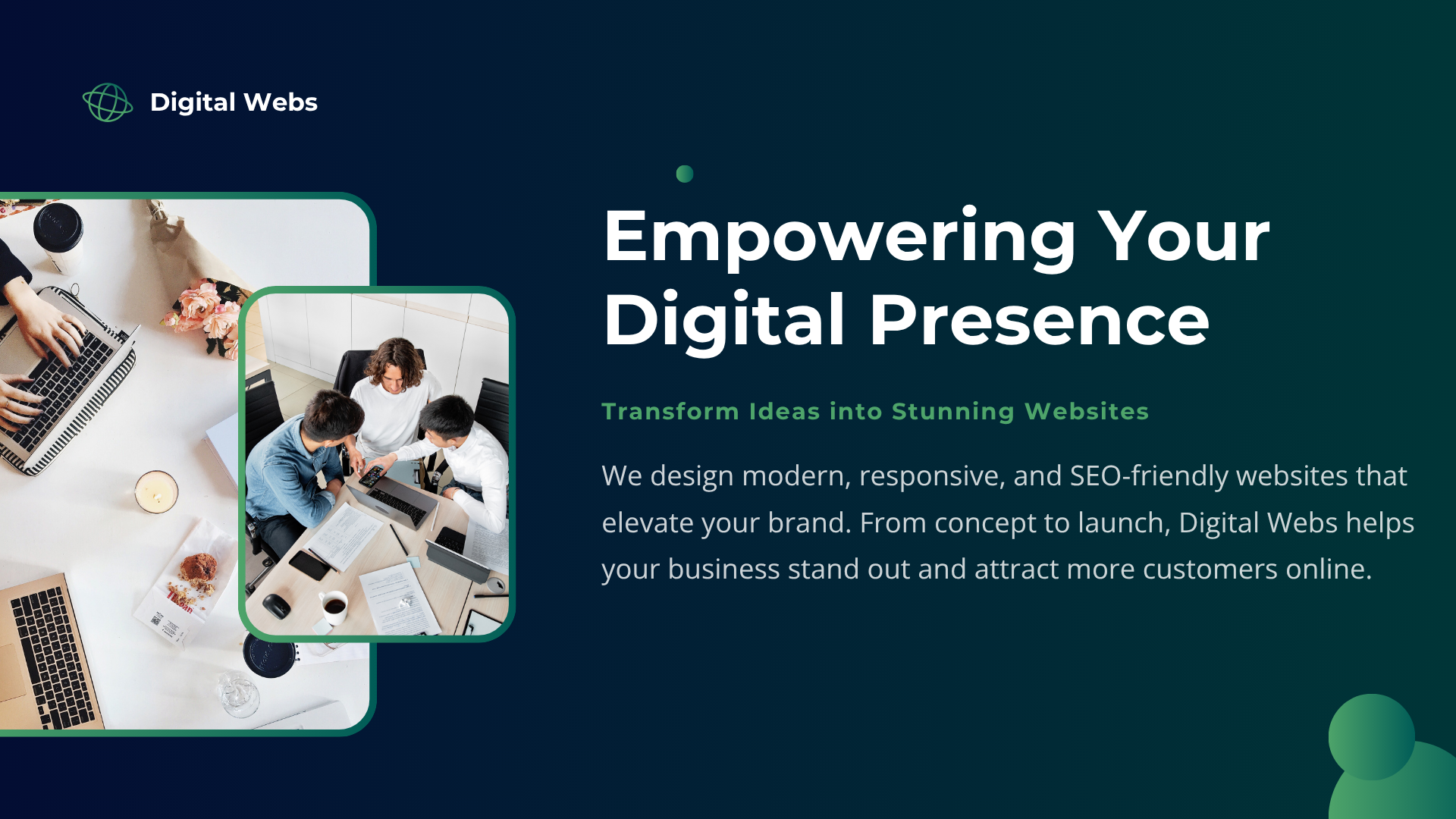 Digital Webs

Empowering Your Digital Presence

Transform Ideas into Stunning Websites

We design modern, responsive, and SEO-friendly websites that elevate your brand. From concept to launch, Digital Webs helps your business stand out and attract more customers online.